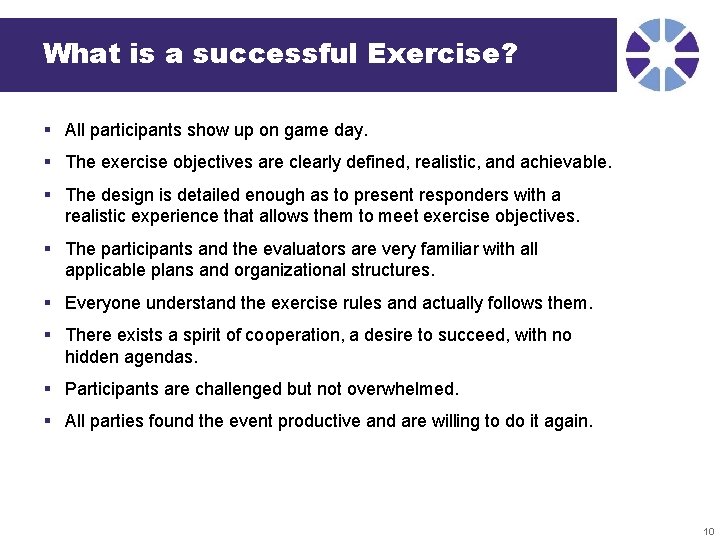 What is a successful Exercise?

▪ All participants show up on game day.

▪ The exercise objectives are clearly defined, realistic, and achievable.

▪ The design is detailed enough as to present responders with a realistic experience that allows them to meet exercise objectives.

▪ The participants and the evaluators are very familiar with all applicable plans and organizational structures.

▪ Everyone understand the exercise rules and actually follows them.

▪ There exists a spirit of cooperation, a desire to succeed, with no hidden agendas.

▪ Participants are challenged but not overwhelmed.

▪ All parties found the event productive and are willing to do it again.

10